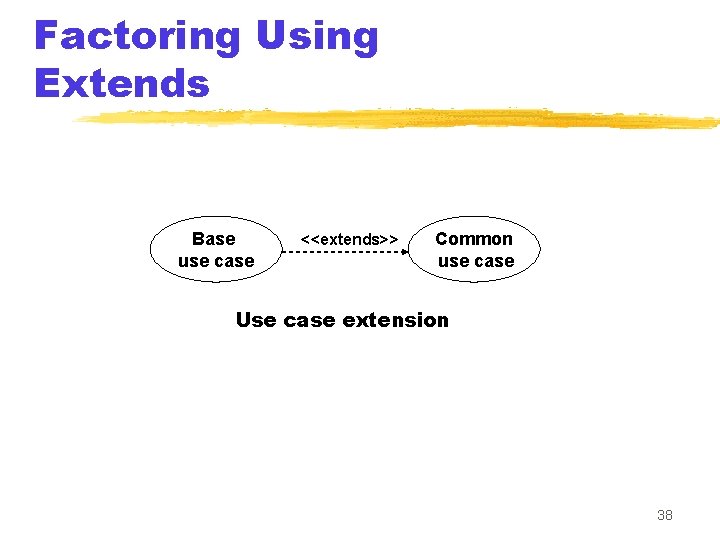 Factoring Using Extends

Base use case

<<extends>>

Common use case

Use case extension

38